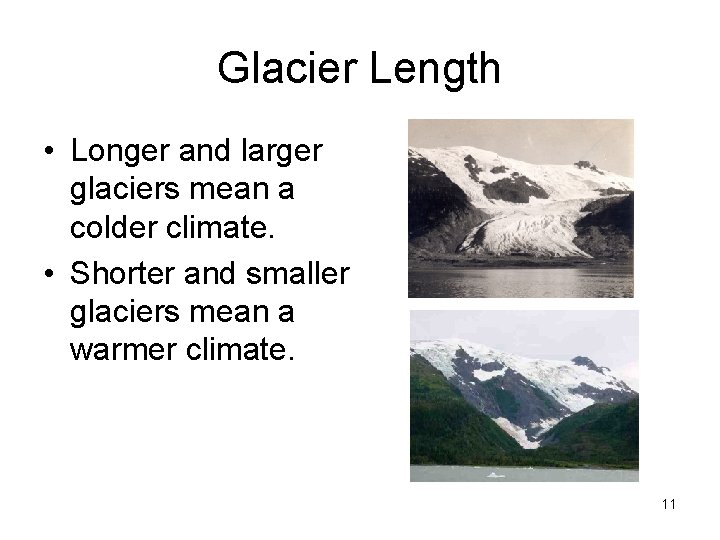 Glacier Length

• Longer and larger glaciers mean a colder climate.
• Shorter and smaller glaciers mean a warmer climate.

11